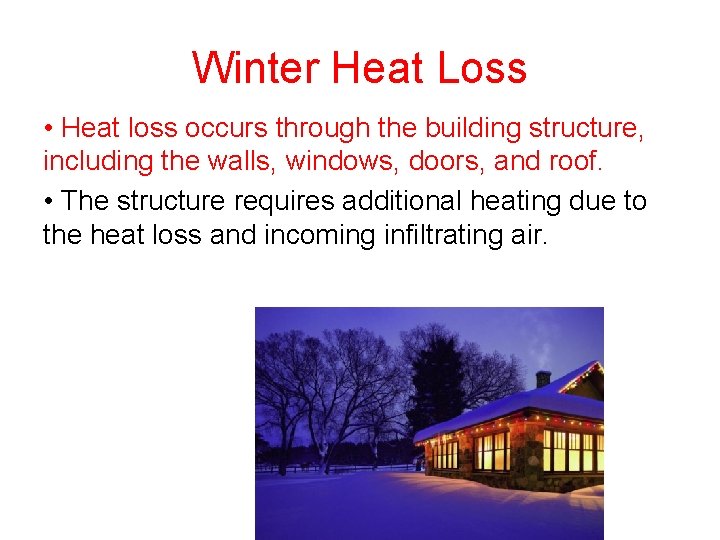 Winter Heat Loss

• Heat loss occurs through the building structure, including the walls, windows, doors, and roof.

• The structure requires additional heating due to the heat loss and incoming infiltrating air.